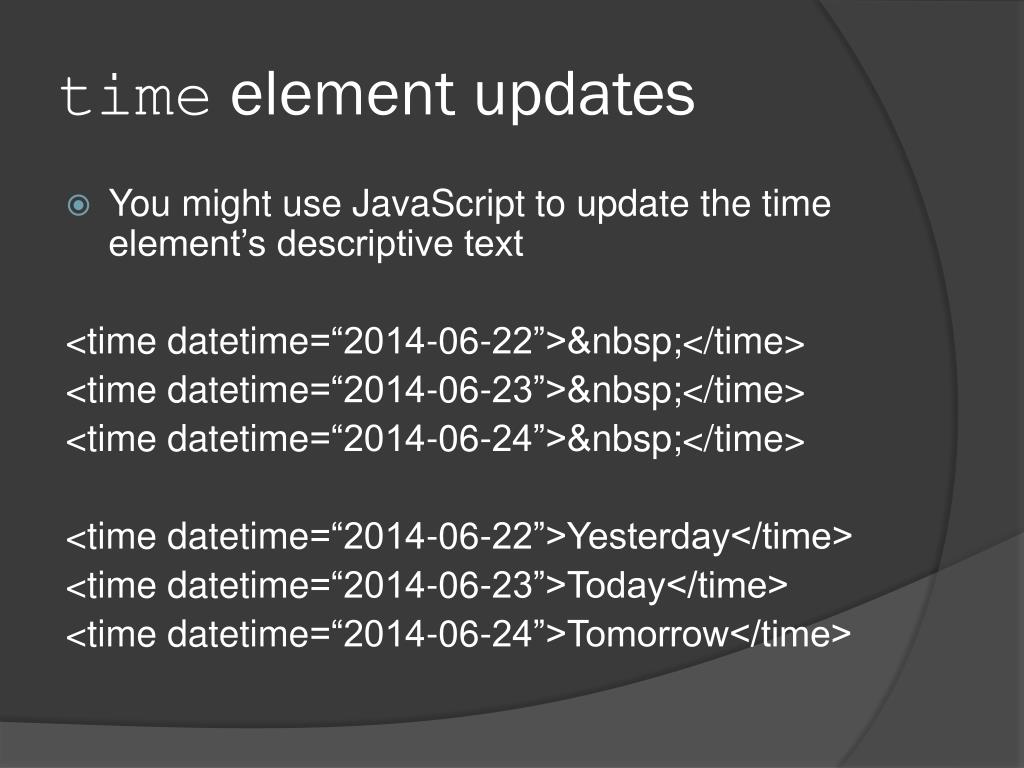 time element updates

You might use JavaScript to update the time element’s descriptive text

<time datetime=“2014-06-22”>&nbsp;</time>
<time datetime=“2014-06-23”>&nbsp;</time>
<time datetime=“2014-06-24”>&nbsp;</time>

<time datetime=“2014-06-22”>Yesterday</time>
<time datetime=“2014-06-23”>Today</time>
<time datetime=“2014-06-24”>Tomorrow</time>